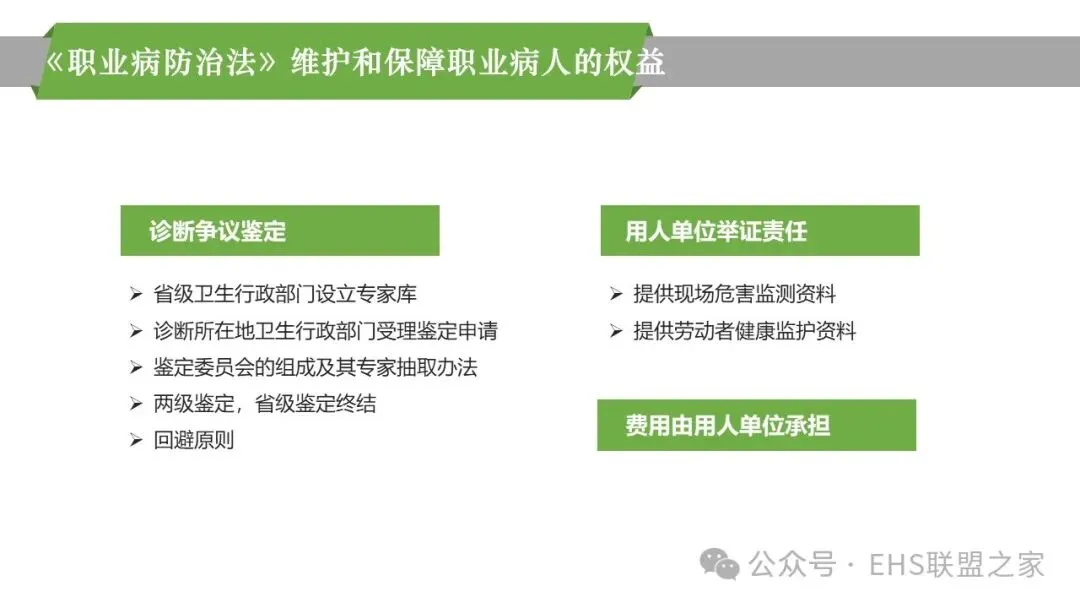 《职业病防治法》维护和保障职业病人的权益

诊断争议鉴定

➢ 省级卫生行政部门设立专家库
➢ 诊断所在地卫生行政部门受理鉴定申请
➢ 鉴定委员会的组成及其专家抽取办法
➢ 两级鉴定，省级鉴定终结
➢ 回避原则

用人单位举证责任

➢ 提供现场危害监测资料
➢ 提供劳动者健康监护资料

费用由用人单位承担

公众号 · EHS联盟之家